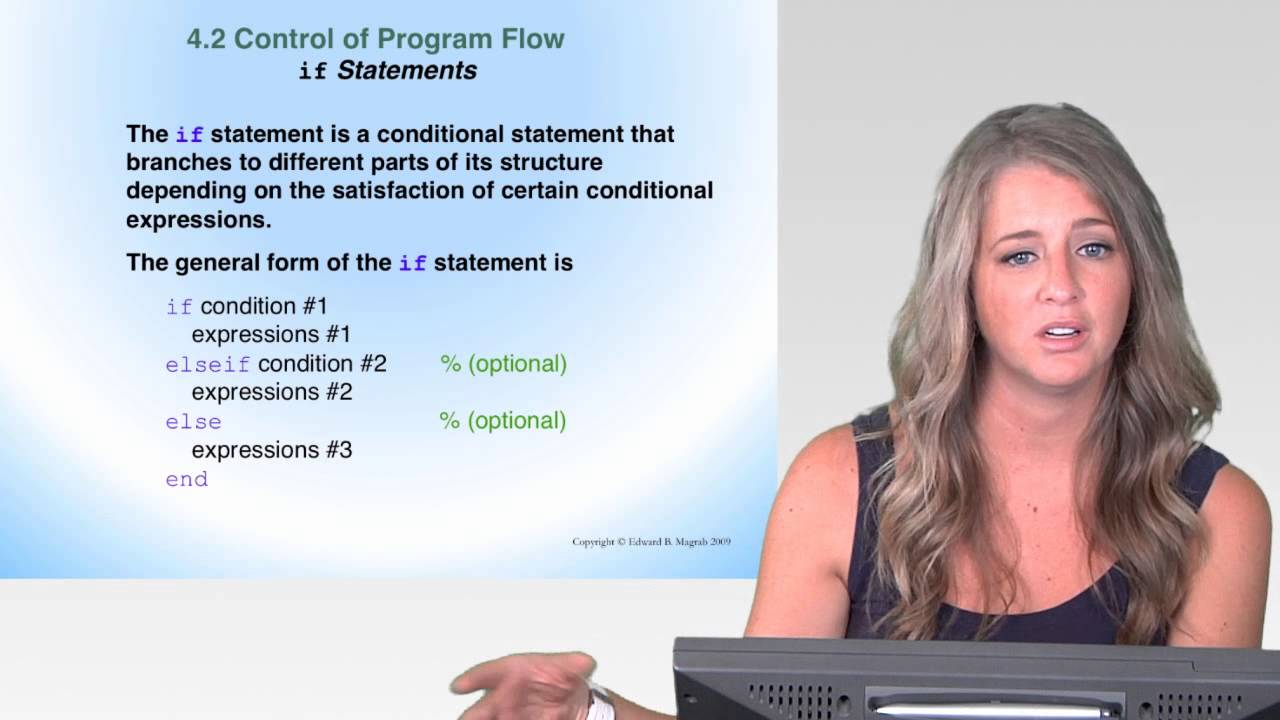 4.2 Control of Program Flow
if Statements

The if statement is a conditional statement that branches to different parts of its structure depending on the satisfaction of certain conditional expressions.

The general form of the if statement is

if condition #1
expressions #1
elseif condition #2 % (optional)
expressions #2
else % (optional)
expressions #3
end

Copyright © Edward B. Magrab 2009